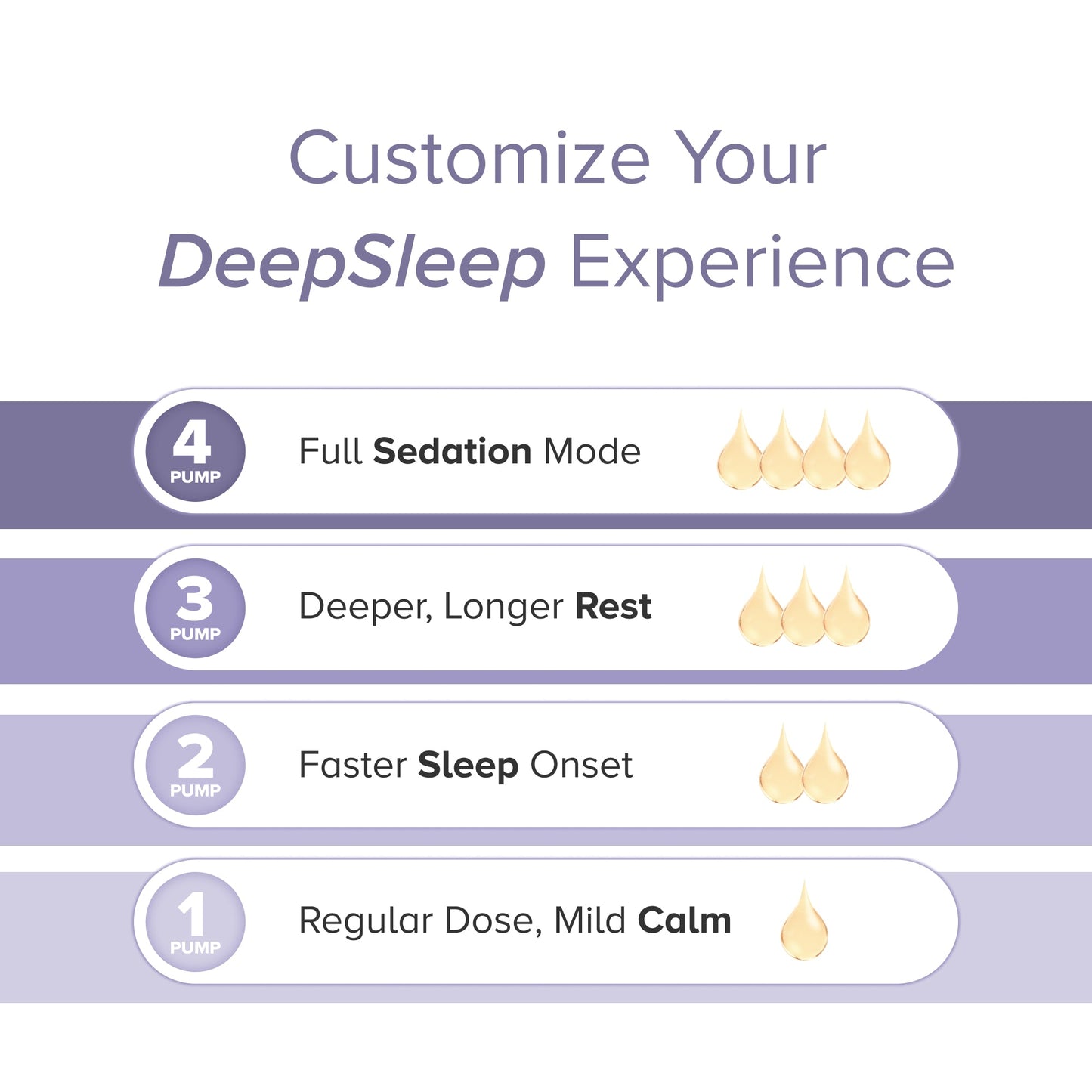 Customize Your DeepSleep Experience

4 PUMP Full Sedation Mode

3 PUMP Deeper, Longer Rest

2 PUMP Faster Sleep Onset

1 PUMP Regular Dose, Mild Calm